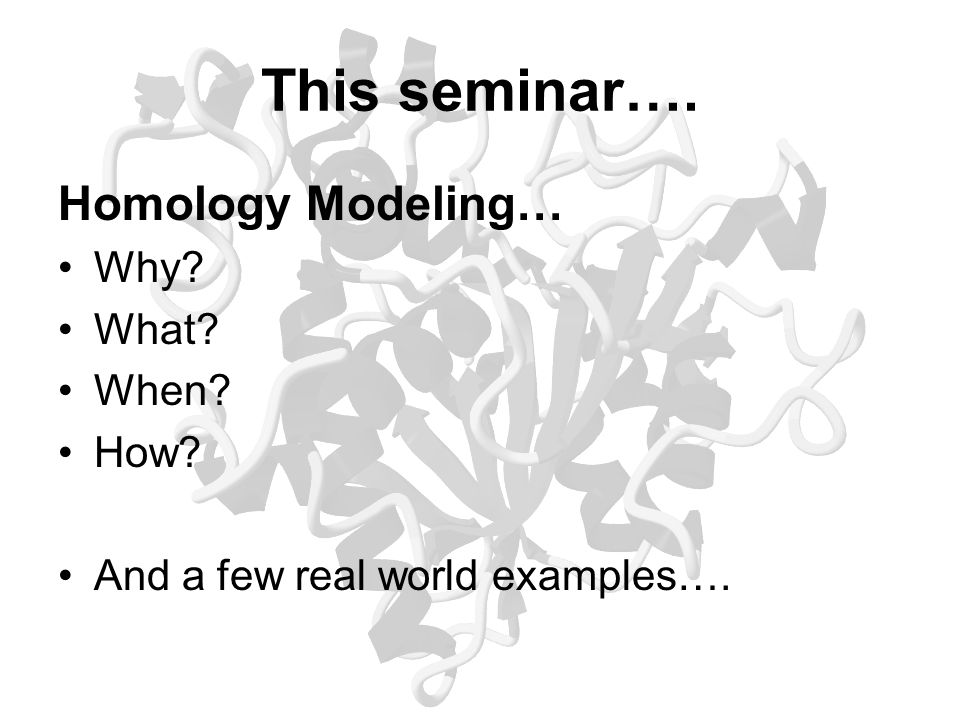 This seminar….

Homology Modeling…

• Why?
• What?
• When?
• How?

• And a few real world examples….